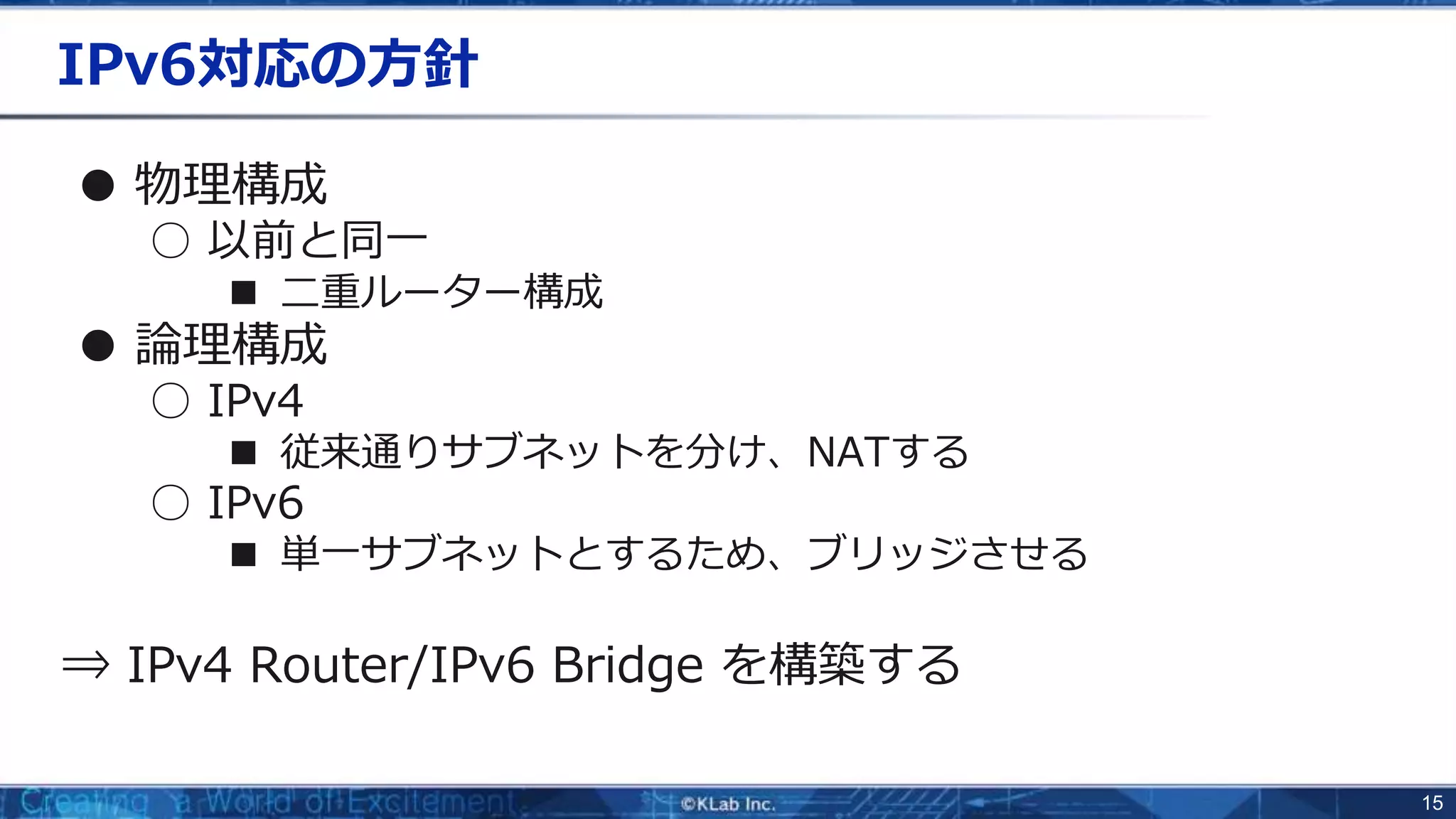 IPv6対応の方針

● 物理構成
○ 以前と同一
■ 二重ルーター構成
● 論理構成
○ IPv4
■ 従来通りサブネットを分け、NATする
○ IPv6
■ 単一サブネットとするため、ブリッジさせる

⇒ IPv4 Router/IPv6 Bridge を構築する

Creating a World of Excitement

©KLab Inc.

15